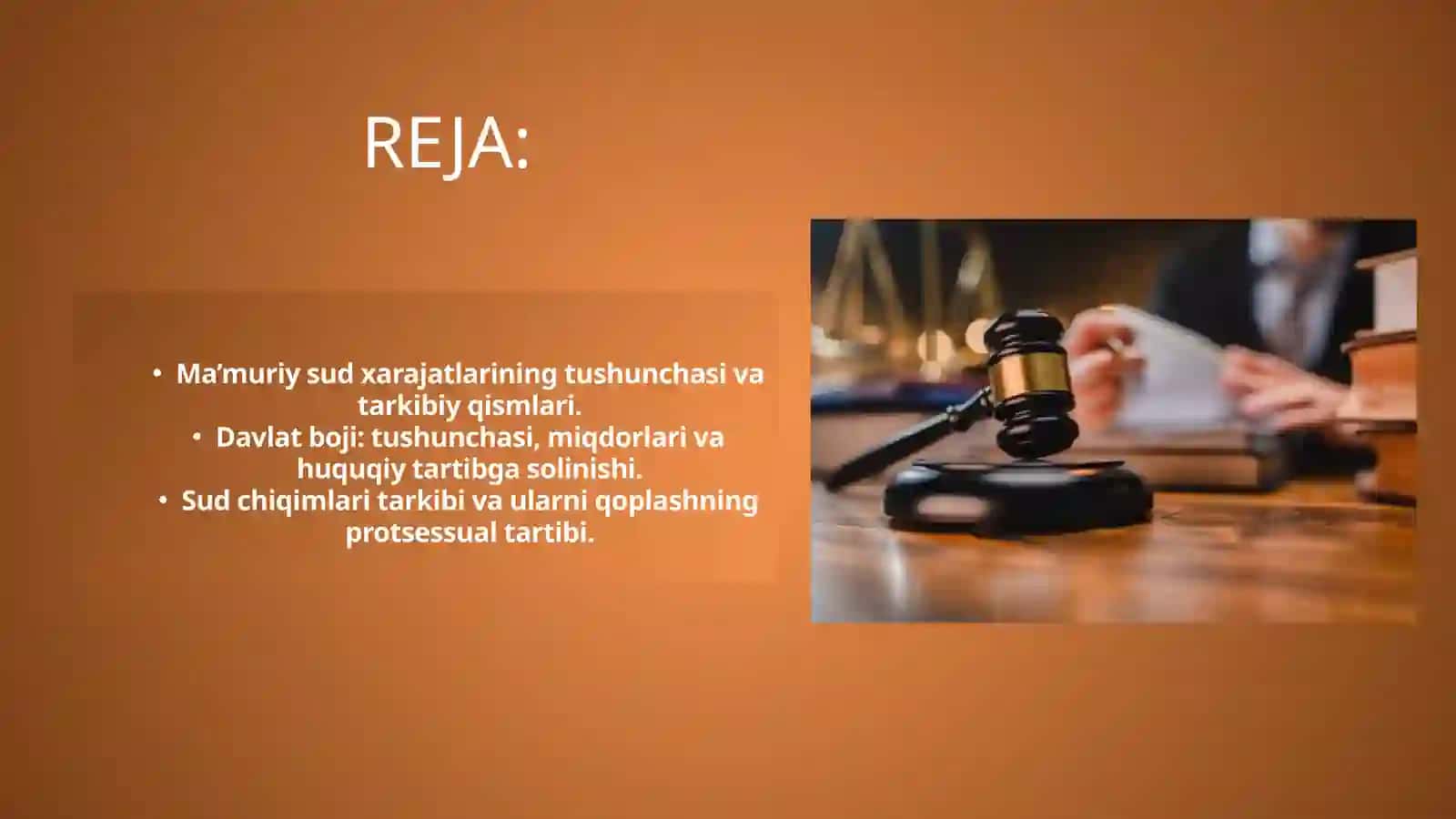 REJA:

• Ma’muriy sud xarajatlarining tushunchasi va tarkibiy qismlari.
• Davlat boji: tushunchasi, miqdorlari va huquqiy tartibga solinishi.
• Sud chiqimlari tarkibi va ularni qoplashning protsessual tartibi.